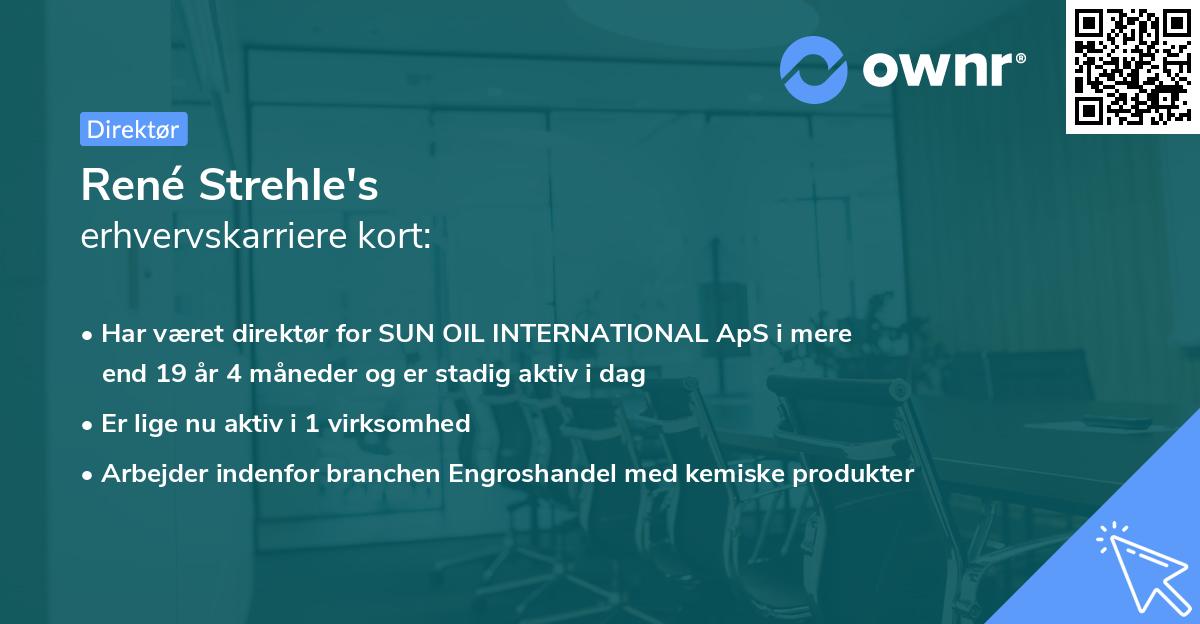 ownr®

Direktør

René Strehle's
erhvervskarriere kort:

• Har været direktør for SUN OIL INTERNATIONAL ApS i mere end 19 år 4 måneder og er stadig aktiv i dag

• Er lige nu aktiv i 1 virksomhed

• Arbejder indenfor branchen Engroshandel med kemiske produkter